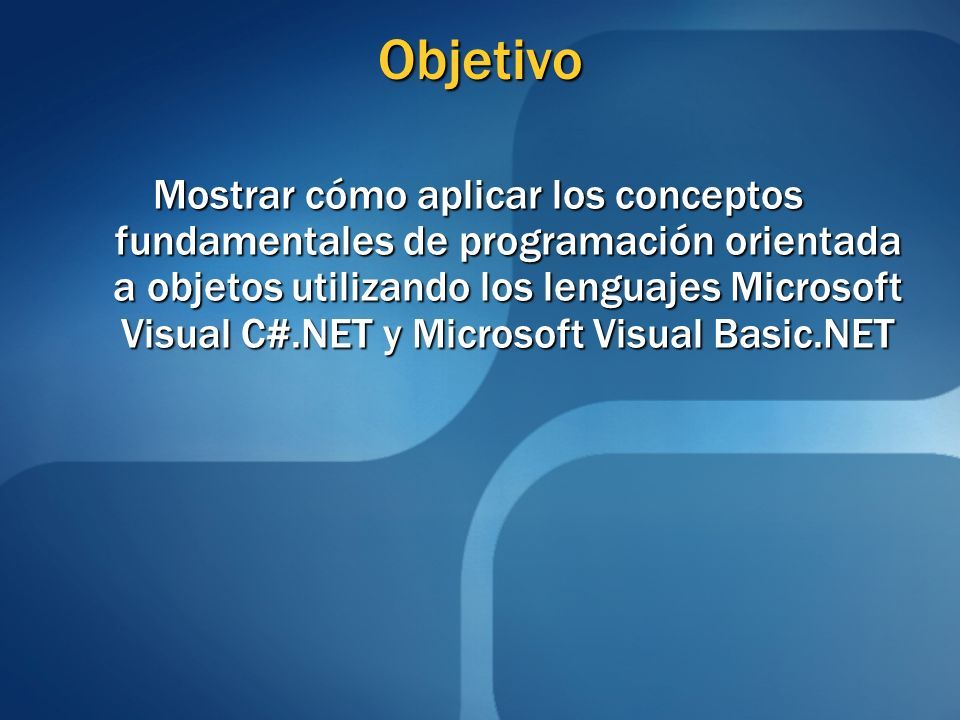 Objetivo

Mostrar cómo aplicar los conceptos fundamentales de programación orientada a objetos utilizando los lenguajes Microsoft Visual C#.NET y Microsoft Visual Basic.NET